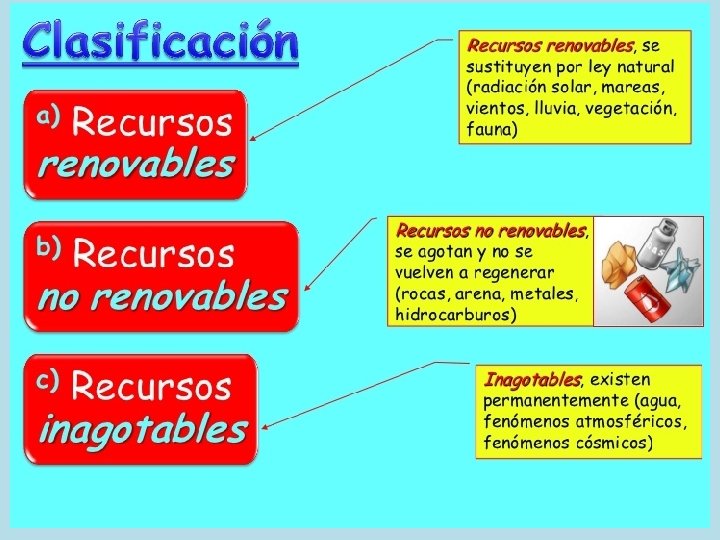 Clasificación

a) Recursos renovables

Recursos renovables, se sustituyen por ley natural (radiación solar, mareas, vientos, lluvia, vegetación, fauna)

b) Recursos no renovables

Recursos no renovables, se agotan y no se vuelven a regenerar (rocas, arena, metales, hidrocarburos)

GAS

c) Recursos inagotables

Inagotables, existen permanentemente (agua, fenómenos atmosféricos, fenómenos cósmicos)